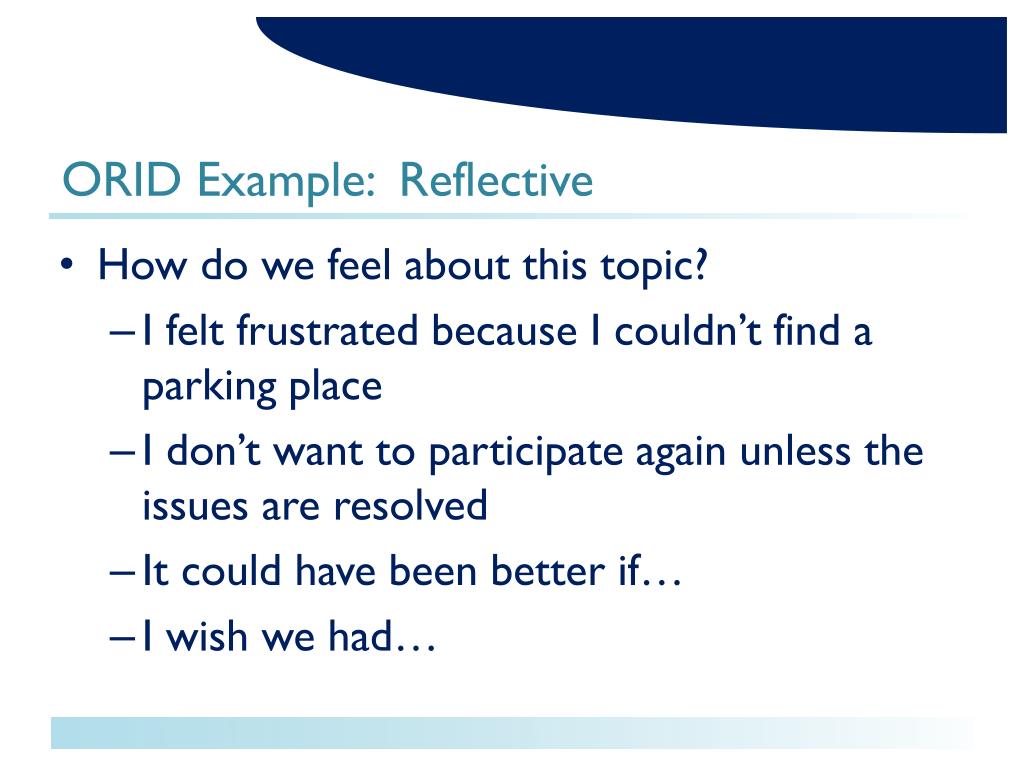 ORID Example: Reflective

• How do we feel about this topic?
– I felt frustrated because I couldn’t find a parking place
– I don’t want to participate again unless the issues are resolved
– It could have been better if…
– I wish we had…